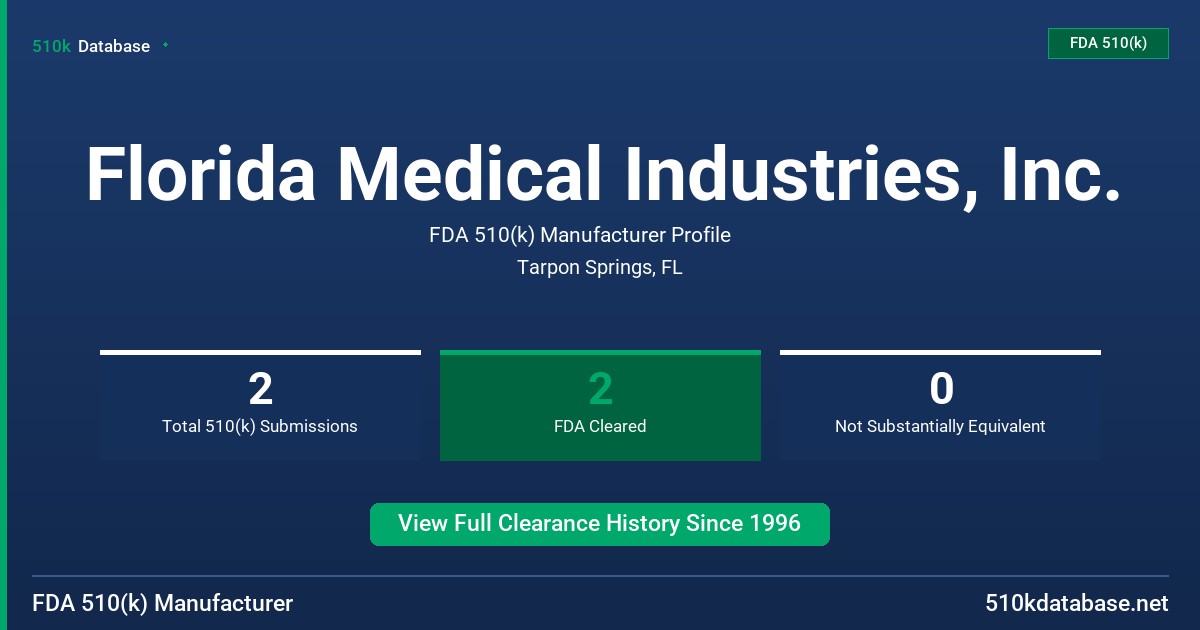 510k Database

FDA 510(k)

Florida Medical Industries, Inc.

FDA 510(k) Manufacturer Profile

Tarpon Springs, FL

2
Total 510(k) Submissions

2
FDA Cleared

0
Not Substantially Equivalent

View Full Clearance History Since 1996

FDA 510(k) Manufacturer

510kdatabase.net